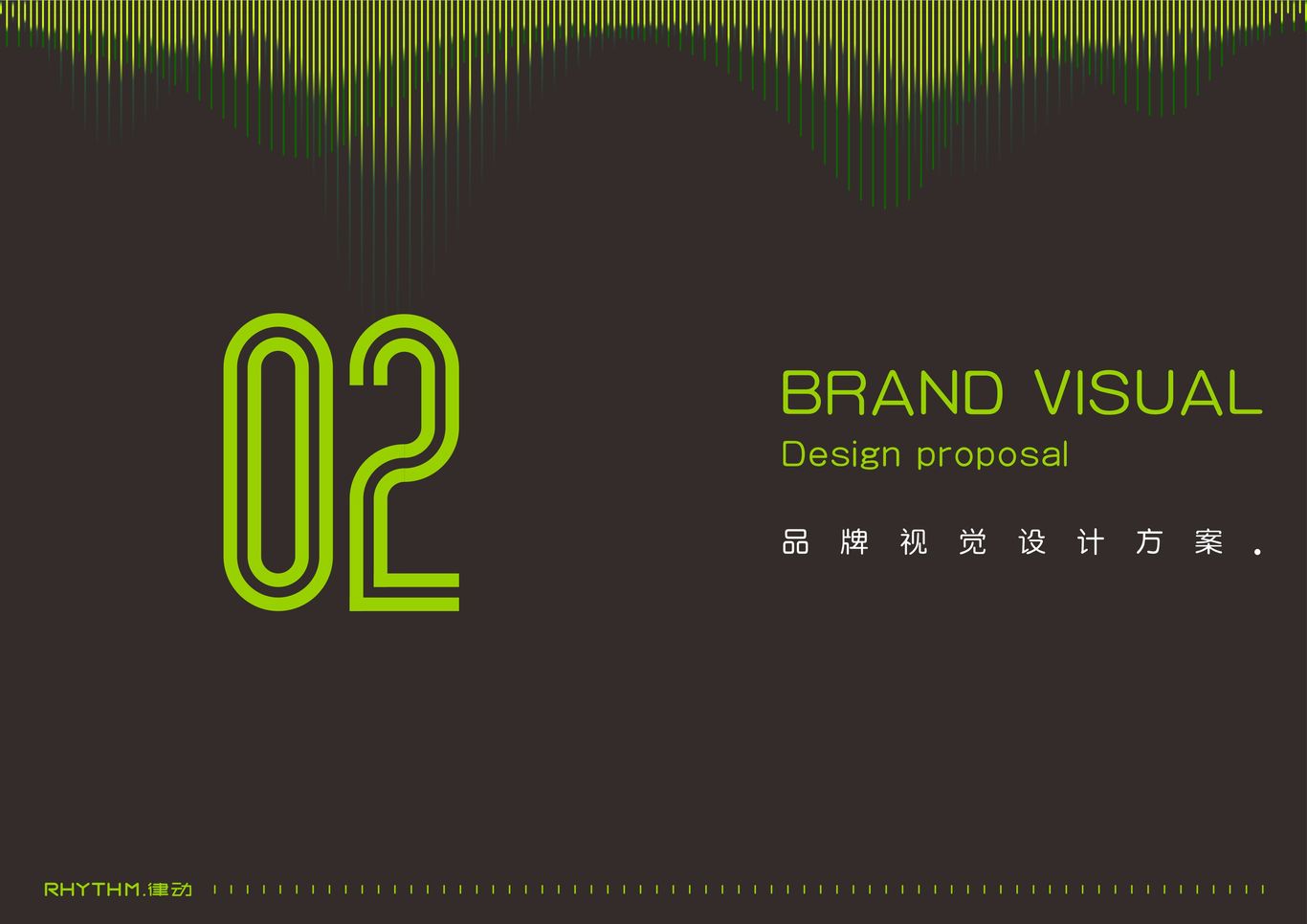 02

BRAND VISUAL

Design proposal

品牌视觉设计方案.

RHYTHM.律动